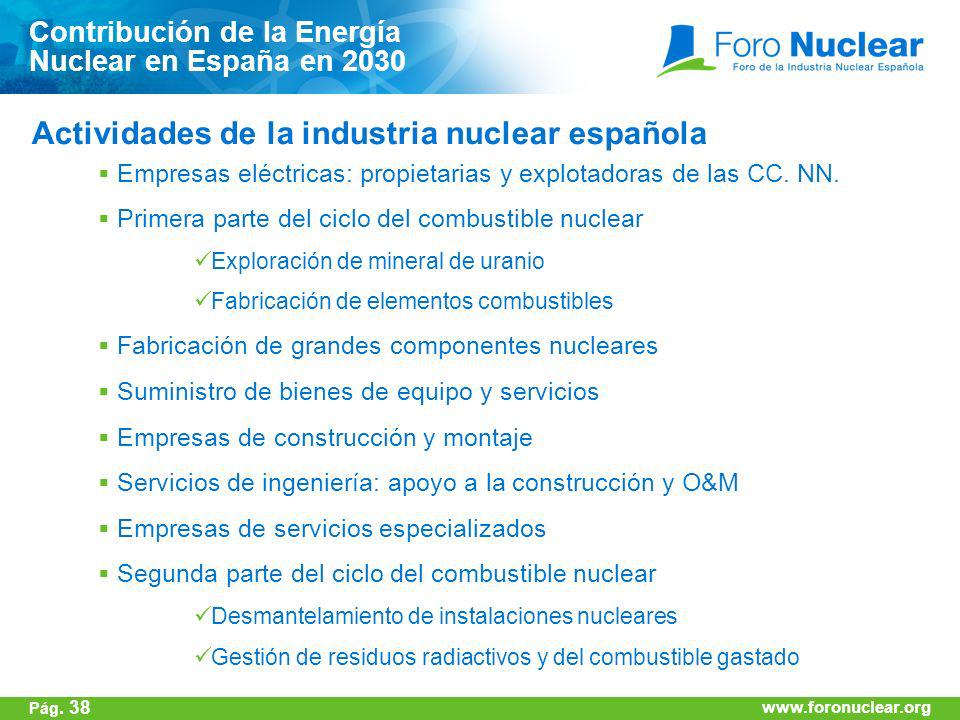 Contribución de la Energía Nuclear en España en 2030

Foro Nuclear
Foro de la Industria Nuclear Española

Actividades de la industria nuclear española

▪ Empresas eléctricas: propietarias y explotadoras de las CC. NN.

▪ Primera parte del ciclo del combustible nuclear

✓Exploración de mineral de uranio

✓Fabricación de elementos combustibles

▪ Fabricación de grandes componentes nucleares

▪ Suministro de bienes de equipo y servicios

▪ Empresas de construcción y montaje

▪ Servicios de ingeniería: apoyo a la construcción y O&M

▪ Empresas de servicios especializados

▪ Segunda parte del ciclo del combustible nuclear

✓Desmantelamiento de instalaciones nucleares

✓Gestión de residuos radiactivos y del combustible gastado

Pág. 38

www.foronuclear.org